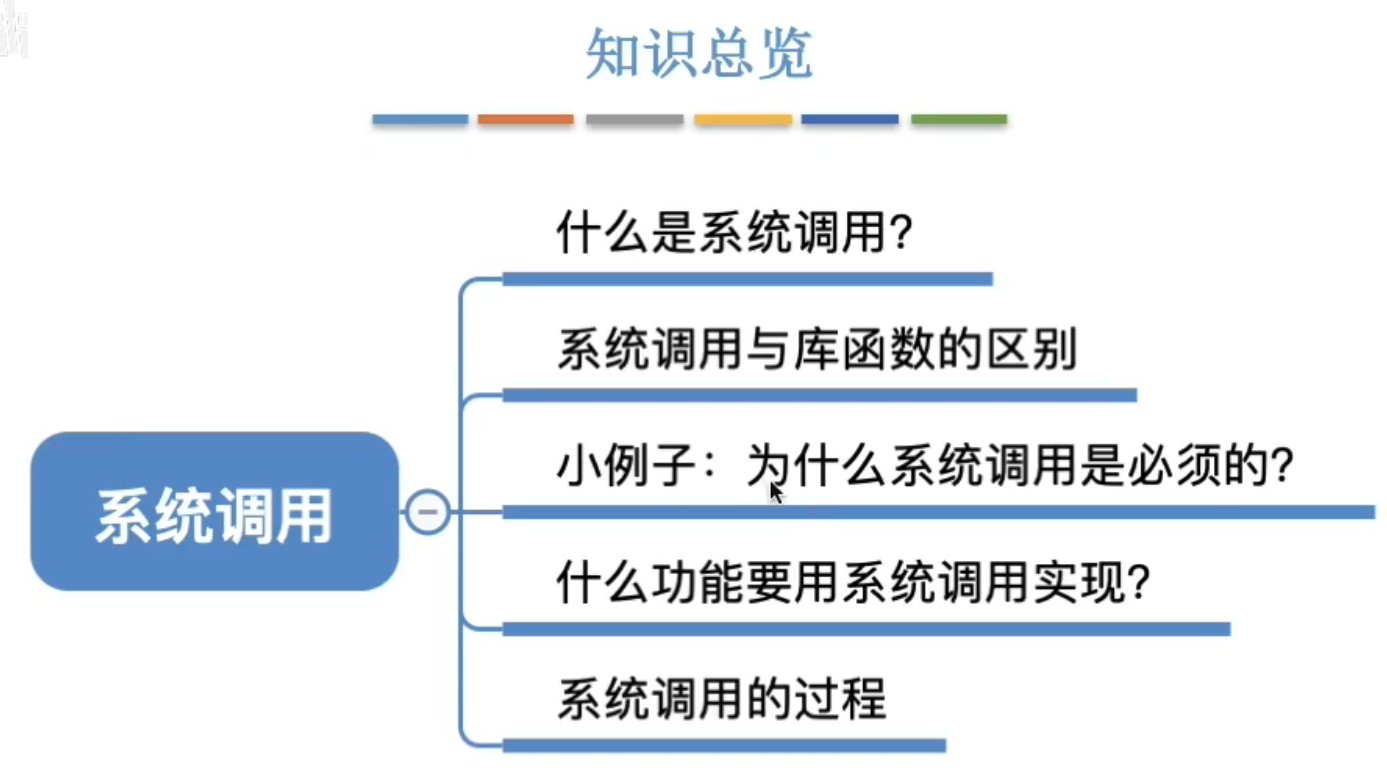 知识总览

系统调用

什么是系统调用?

系统调用与库函数的区别

小例子：为什么系统调用是必须的?

什么功能要用系统调用实现?

系统调用的过程